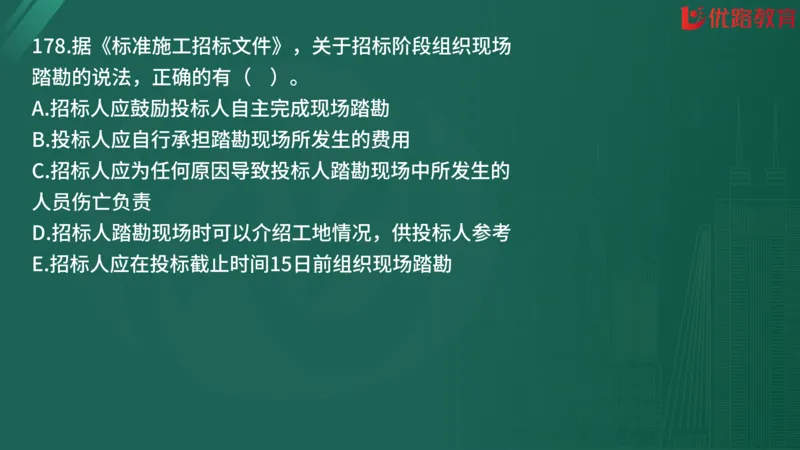 优路教育

178.据《标准施工招标文件》，关于招标阶段组织现场踏勘的说法，正确的有（ ）。
A.招标人应鼓励投标人自主完成现场踏勘
B.投标人应自行承担踏勘现场所发生的费用
C.招标人应为任何原因导致投标人踏勘现场中所发生的人员伤亡负责
D.招标人踏勘现场时可以介绍工地情况，供投标人参考
E.招标人应在投标截止时间15日前组织现场踏勘